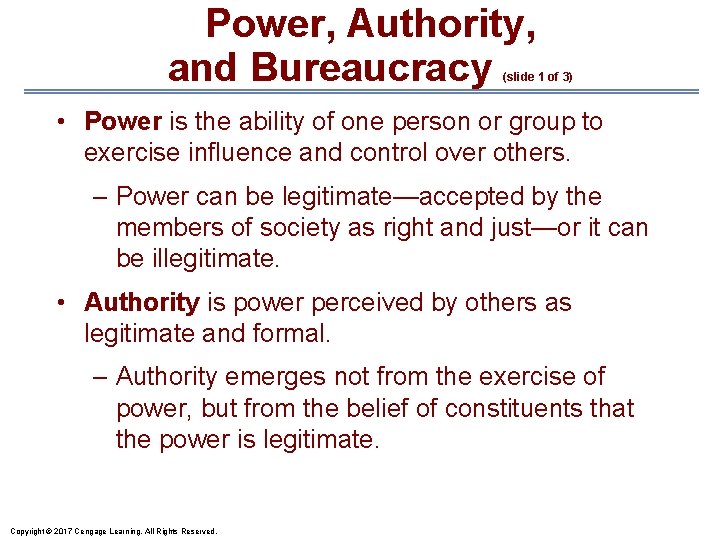 Power, Authority, and Bureaucracy (slide 1 of 3)

• Power is the ability of one person or group to exercise influence and control over others.

– Power can be legitimate—accepted by the members of society as right and just—or it can be illegitimate.

• Authority is power perceived by others as legitimate and formal.

– Authority emerges not from the exercise of power, but from the belief of constituents that the power is legitimate.

Copyright © 2017 Cengage Learning. All Rights Reserved.